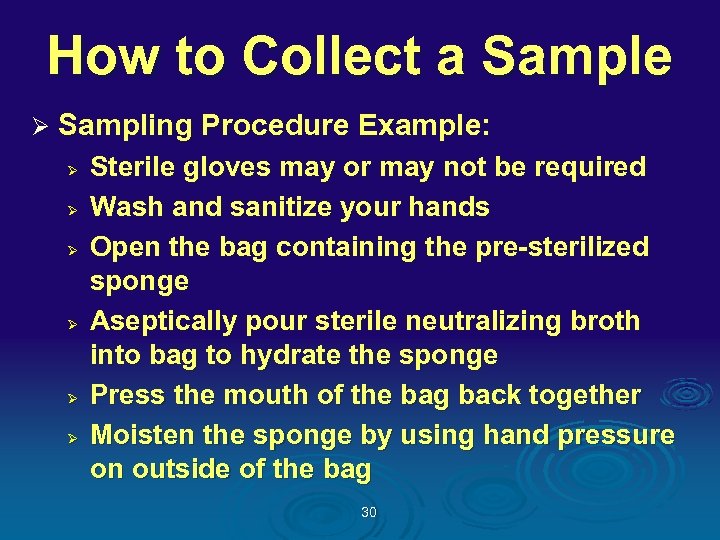 How to Collect a Sample

➢ Sampling Procedure Example:

➢ Sterile gloves may or may not be required

➢ Wash and sanitize your hands

➢ Open the bag containing the pre-sterilized sponge

➢ Aseptically pour sterile neutralizing broth into bag to hydrate the sponge

➢ Press the mouth of the bag back together

➢ Moisten the sponge by using hand pressure on outside of the bag

30